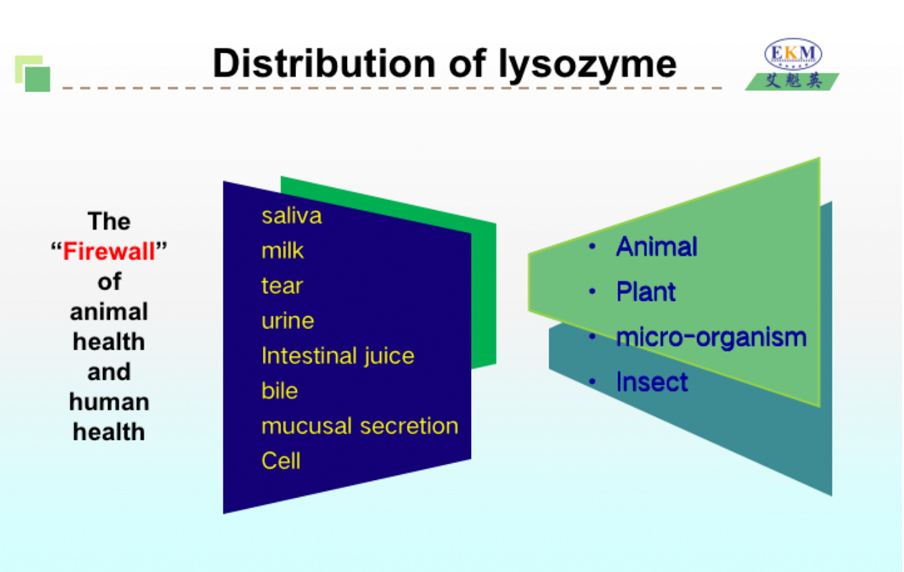 Distribution of lysozyme

EKM
艾魁英

The "Firewall" of animal health and human health

saliva
milk
tear
urine
Intestinal juice
bile
mucusal secretion
Cell

• Animal
• Plant
• micro-organism
• Insect